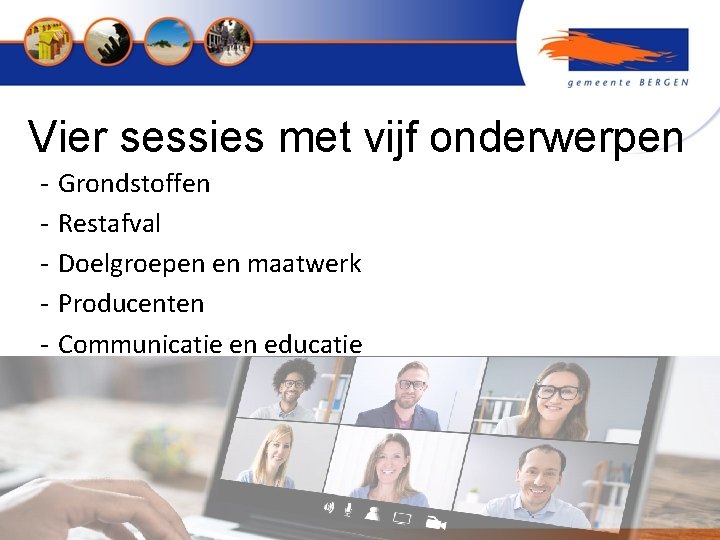 gemeente BERGEN

Vier sessies met vijf onderwerpen

- Grondstoffen
- Restafval
- Doelgroepen en maatwerk
- Producenten
- Communicatie en educatie